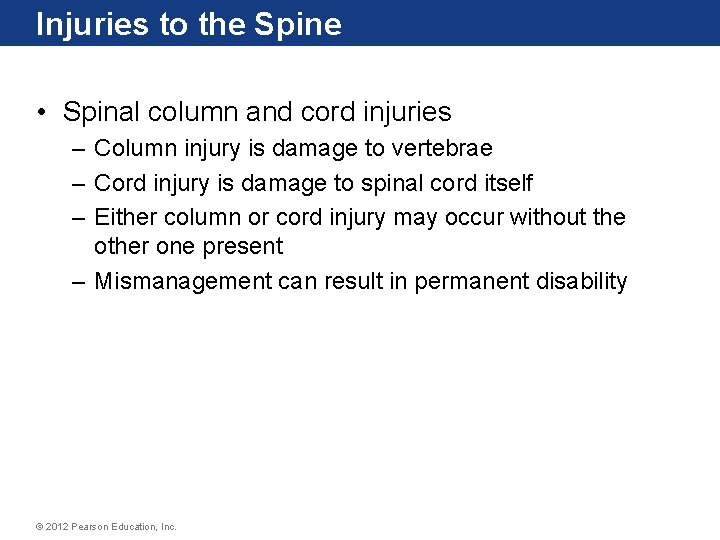 Injuries to the Spine

• Spinal column and cord injuries
– Column injury is damage to vertebrae
– Cord injury is damage to spinal cord itself
– Either column or cord injury may occur without the other one present
– Mismanagement can result in permanent disability

© 2012 Pearson Education, Inc.